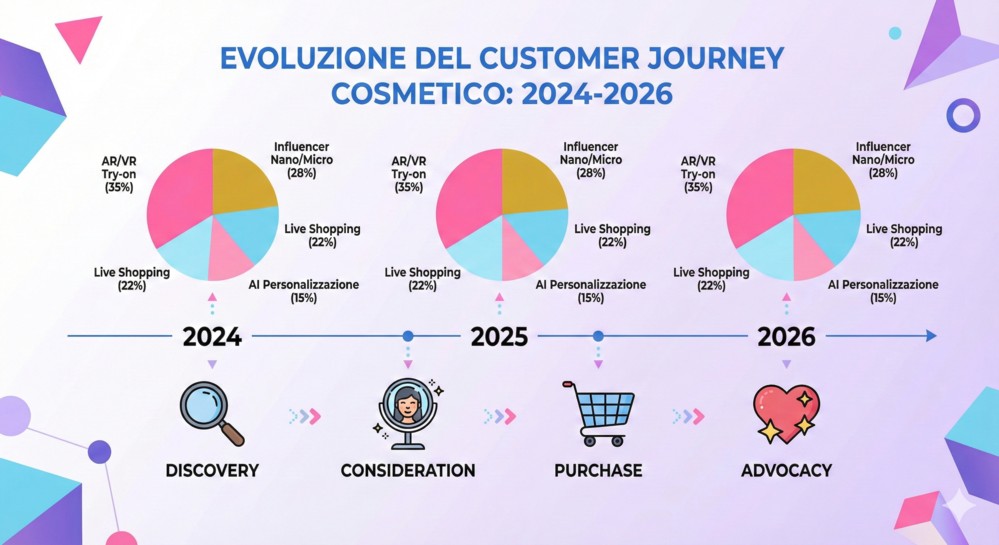 EVOLUZIONE DEL CUSTOMER JOURNEY COSMETICO: 2024-2026

AR/VR Try-on (35%)
Influencer Nano/Micro (28%)
Live Shopping (22%)
Live Shopping (22%)
AI Personalizzazione (15%)

AR/VR Try-on (35%)
Influencer Nano/Micro (28%)
Live Shopping (22%)
Live Shopping (22%)
AI Personalizzazione (15%)

AR/VR Try-on (35%)
Influencer Nano/Micro (28%)
Live Shopping (22%)
Live Shopping (22%)
AI Personalizzazione (15%)

2024
2025
2026

DISCOVERY
CONSIDERATION
PURCHASE
ADVOCACY